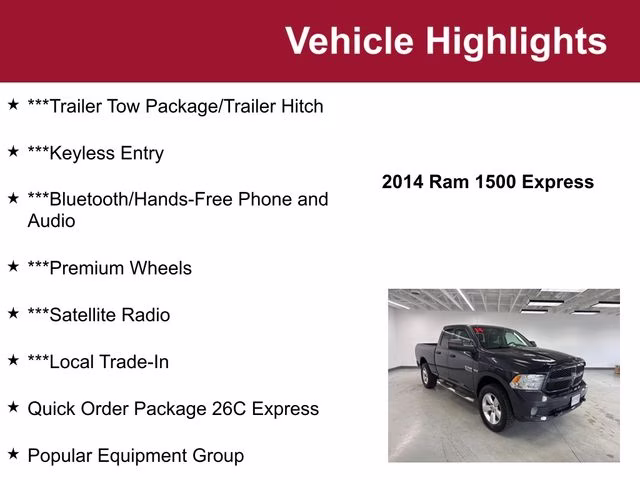 Vehicle Highlights

★ ***Trailer Tow Package/Trailer Hitch

★ ***Keyless Entry

★ ***Bluetooth/Hands-Free Phone and Audio

★ ***Premium Wheels

★ ***Satellite Radio

★ ***Local Trade-In

★ Quick Order Package 26C Express

★ Popular Equipment Group

2014 Ram 1500 Express